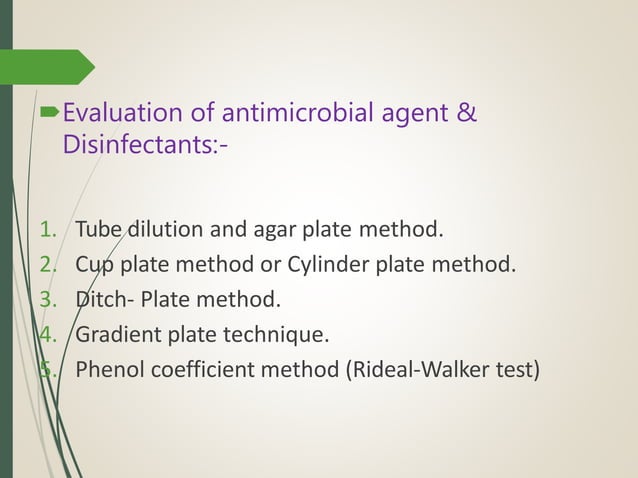 Evaluation of antimicrobial agent & Disinfectants:-

1. Tube dilution and agar plate method.
2. Cup plate method or Cylinder plate method.
3. Ditch- Plate method.
4. Gradient plate technique.
5. Phenol coefficient method (Rideal-Walker test)